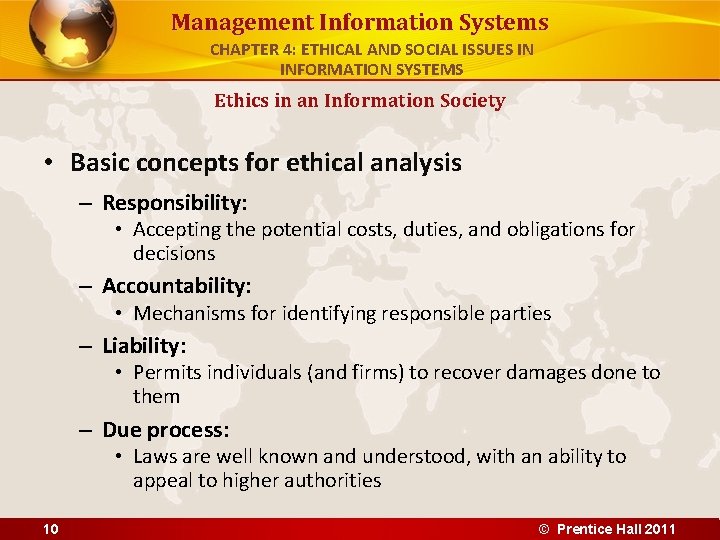 Management Information Systems
CHAPTER 4: ETHICAL AND SOCIAL ISSUES IN INFORMATION SYSTEMS

Ethics in an Information Society

• Basic concepts for ethical analysis
– Responsibility:
• Accepting the potential costs, duties, and obligations for decisions
– Accountability:
• Mechanisms for identifying responsible parties
– Liability:
• Permits individuals (and firms) to recover damages done to them
– Due process:
• Laws are well known and understood, with an ability to appeal to higher authorities

10

© Prentice Hall 2011